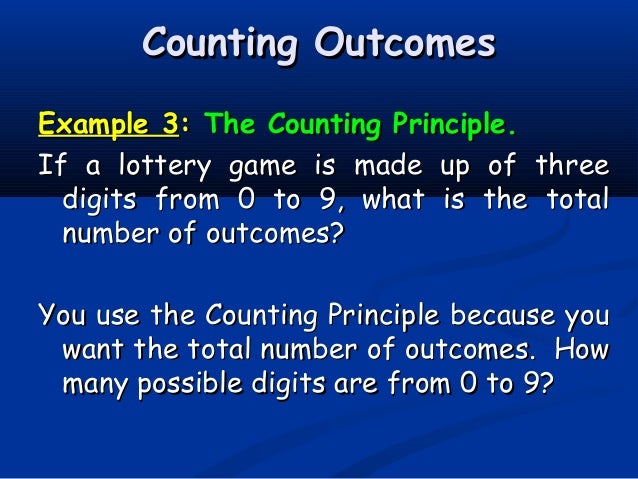 Counting Outcomes

Example 3: The Counting Principle.

If a lottery game is made up of three digits from 0 to 9, what is the total number of outcomes?

You use the Counting Principle because you want the total number of outcomes. How many possible digits are from 0 to 9?